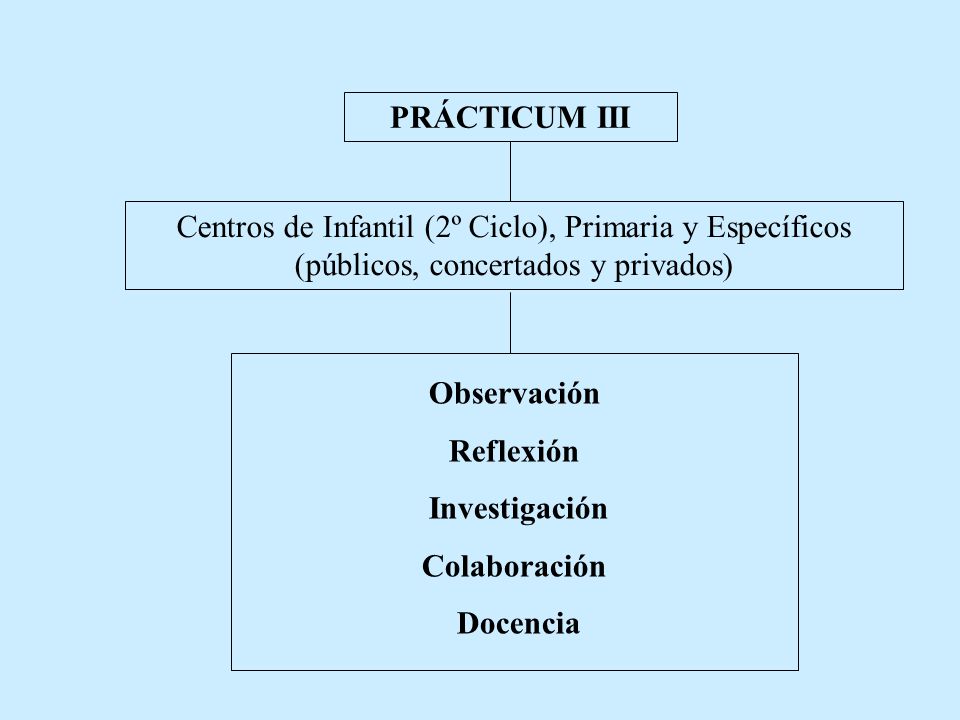 PRÁCTICUM III

Centros de Infantil (2º Ciclo), Primaria y Específicos (públicos, concertados y privados)

Observación

Reflexión

Investigación

Colaboración

Docencia